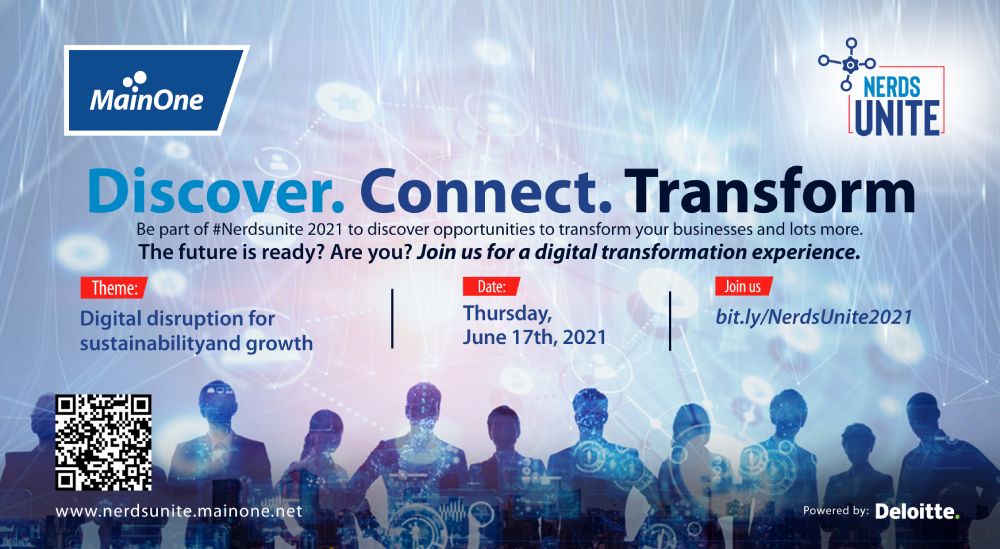 MainOne

NERDS UNITE

Discover. Connect. Transform

Be part of #Nerdsunite 2021 to discover opportunities to transform your businesses and lots more.
The future is ready? Are you? Join us for a digital transformation experience.

Theme:
Digital disruption for sustainabilityand growth

Date:
Thursday, June 17th, 2021

Join us
bit.ly/NerdsUnite2021

www.nerdsunite.mainone.net

Powered by: Deloitte.